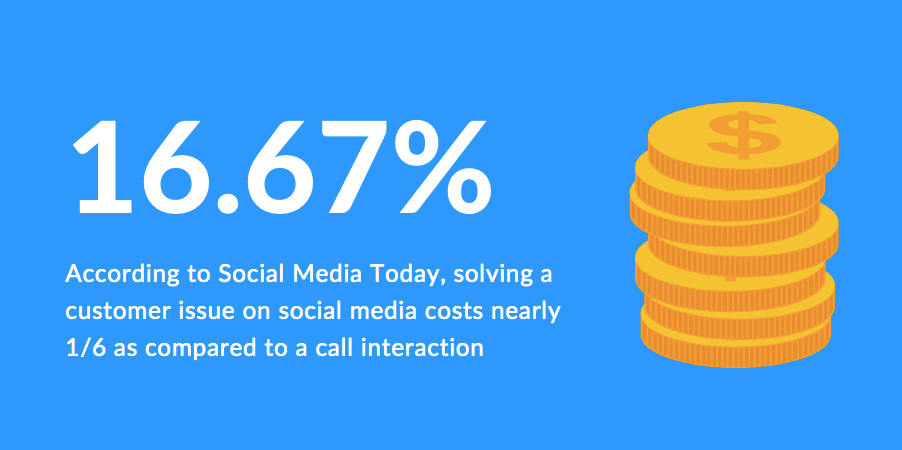 16.67%

According to Social Media Today, solving a customer issue on social media costs nearly 1/6 as compared to a call interaction

$